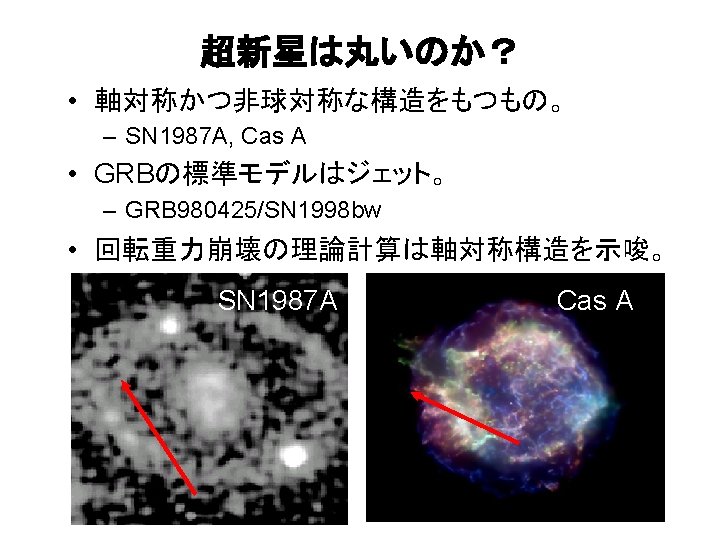 超新星は丸いのか？

• 軸対称かつ非球対称な構造をもつもの。
  – SN1987A, Cas A
• GRBの標準モデルはジェット。
  – GRB980425/SN1998bw
• 回転重力崩壊の理論計算は軸対称構造を示唆。

SN1987A

Cas A